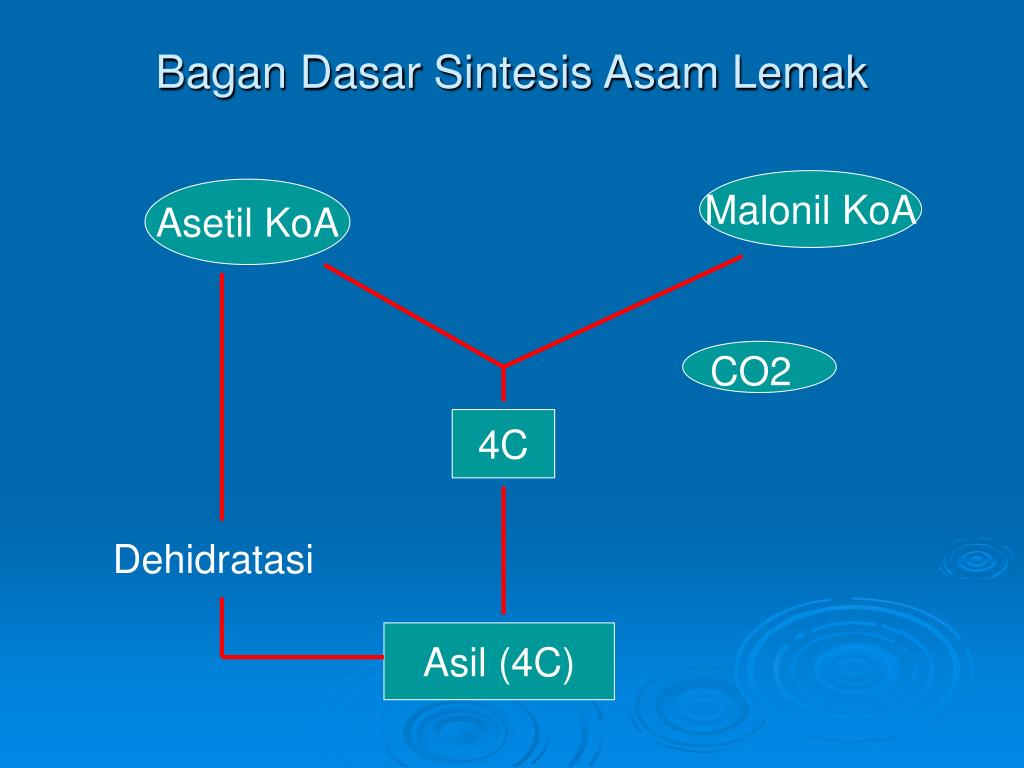 Bagan Dasar Sintesis Asam Lemak

Asetil KoA

Malonil KoA

CO2

4C

Dehidratasi

Asil (4C)